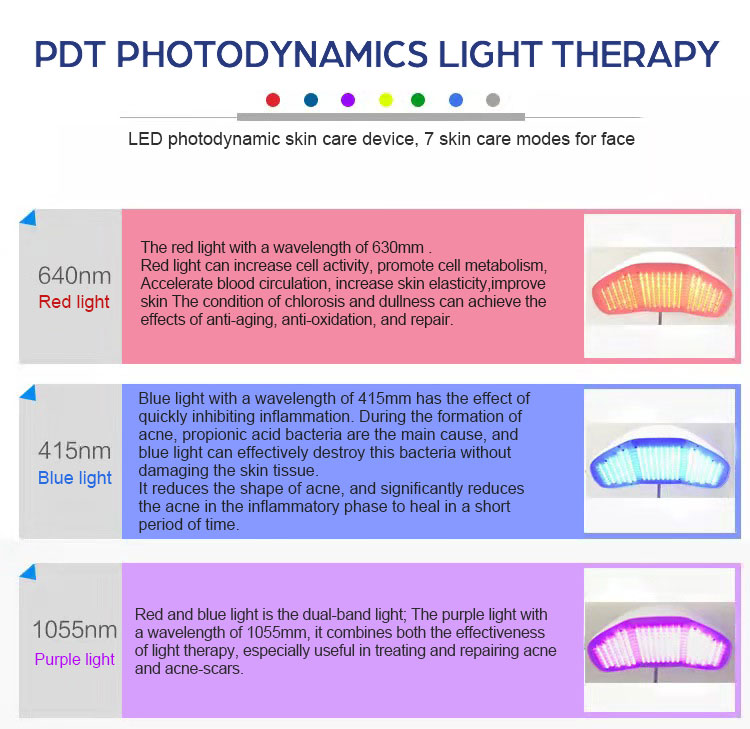 PDT PHOTODYNAMICS LIGHT THERAPY

LED photodynamic skin care device, 7 skin care modes for face

640nm
Red light

The red light with a wavelength of 630mm .
Red light can increase cell activity, promote cell metabolism, Accelerate blood circulation, increase skin elasticity,improve skin The condition of chlorosis and dullness can achieve the effects of anti-aging, anti-oxidation, and repair.

415nm
Blue light

Blue light with a wavelength of 415mm has the effect of quickly inhibiting inflammation. During the formation of acne, propionic acid bacteria are the main cause, and blue light can effectively destroy this bacteria without damaging the skin tissue.
It reduces the shape of acne, and significantly reduces the acne in the inflammatory phase to heal in a short period of time.

1055nm
Purple light

Red and blue light is the dual-band light; The purple light with a wavelength of 1055mm, it combines both the effectiveness of light therapy, especially useful in treating and repairing acne and acne-scars.